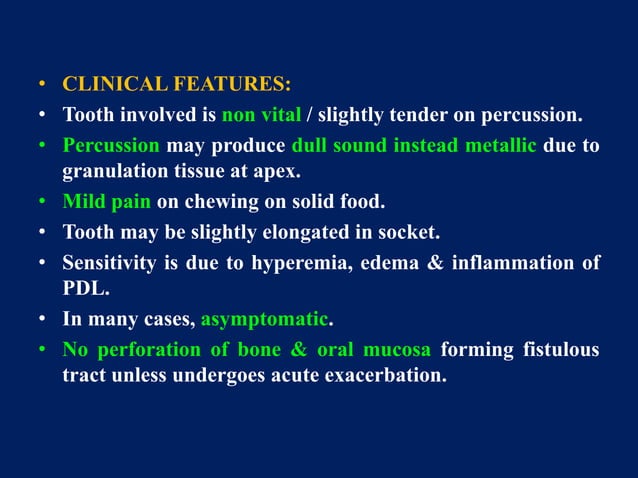 • CLINICAL FEATURES:
• Tooth involved is non vital / slightly tender on percussion.
• Percussion may produce dull sound instead metallic due to granulation tissue at apex.
• Mild pain on chewing on solid food.
• Tooth may be slightly elongated in socket.
• Sensitivity is due to hyperemia, edema & inflammation of PDL.
• In many cases, asymptomatic.
• No perforation of bone & oral mucosa forming fistulous tract unless undergoes acute exacerbation.